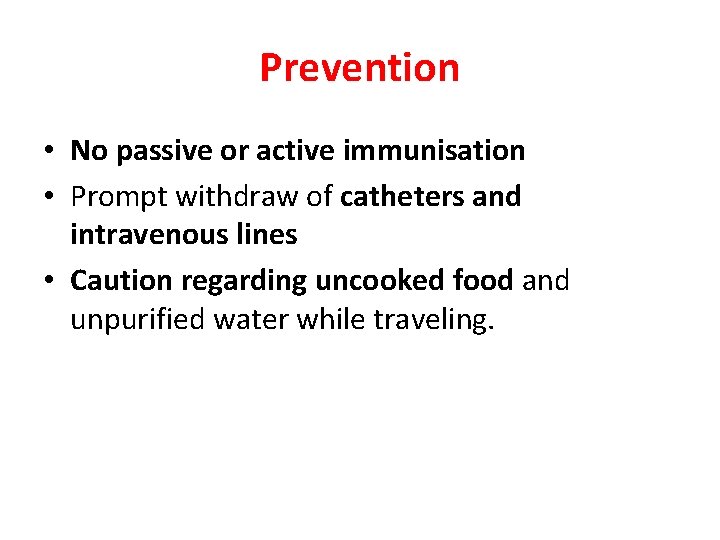 Prevention

• No passive or active immunisation
• Prompt withdraw of catheters and intravenous lines
• Caution regarding uncooked food and unpurified water while traveling.